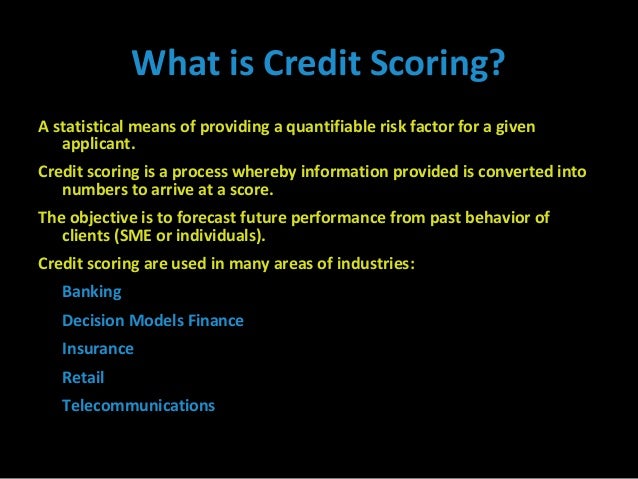 What is Credit Scoring?

A statistical means of providing a quantifiable risk factor for a given applicant.

Credit scoring is a process whereby information provided is converted into numbers to arrive at a score.

The objective is to forecast future performance from past behavior of clients (SME or individuals).

Credit scoring are used in many areas of industries:

Banking

Decision Models Finance

Insurance

Retail

Telecommunications